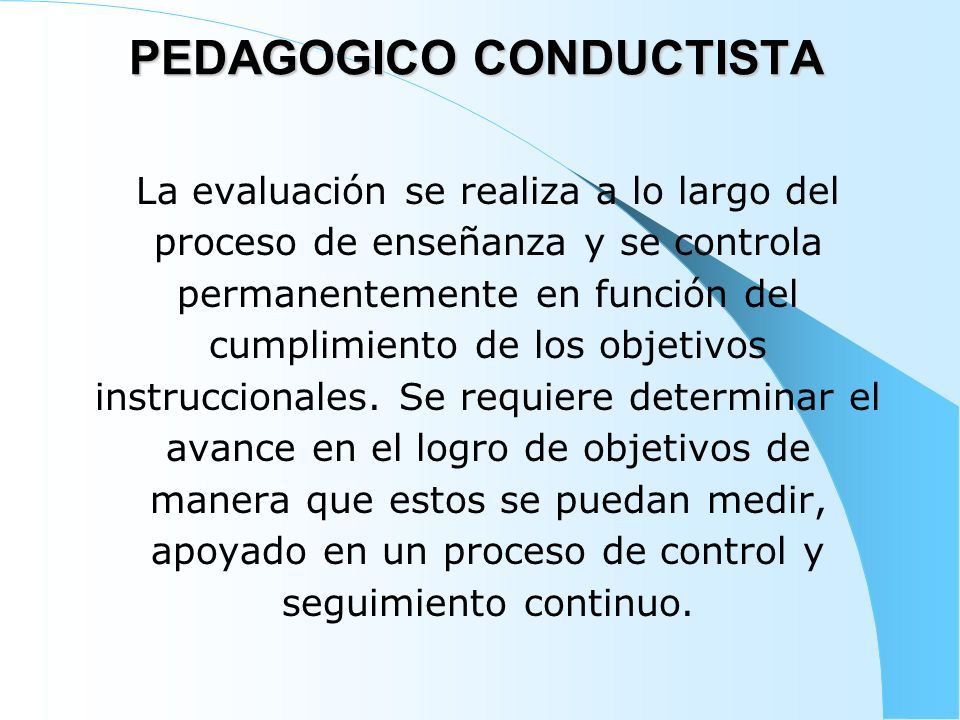 PEDAGOGICO CONDUCTISTA

La evaluación se realiza a lo largo del proceso de enseñanza y se controla permanentemente en función del cumplimiento de los objetivos instruccionales. Se requiere determinar el avance en el logro de objetivos de manera que estos se puedan medir, apoyado en un proceso de control y seguimiento continuo.